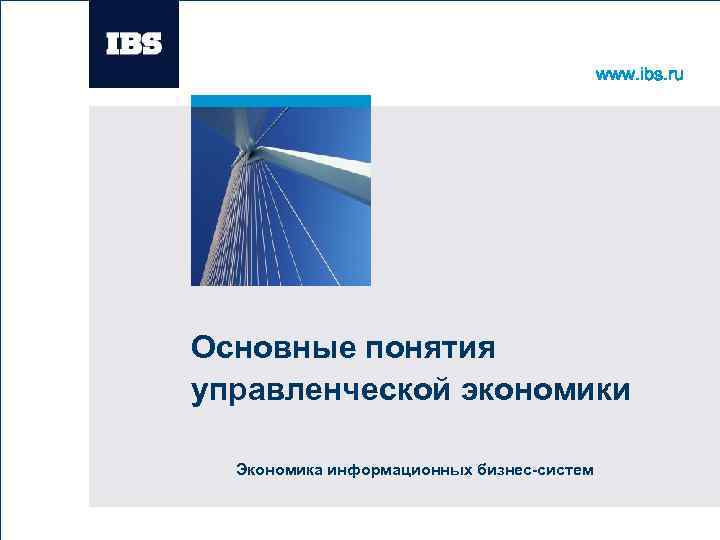 IBS

www.ibs.ru

Основные понятия управленческой экономики

Экономика информационных бизнес-систем